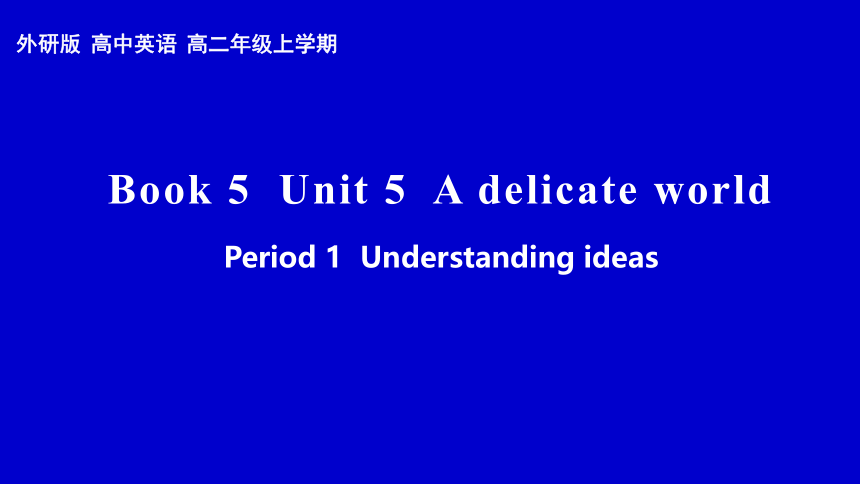 外研版 高中英语 高二年级上学期

Book 5 Unit 5 A delicate world

Period 1 Understanding ideas